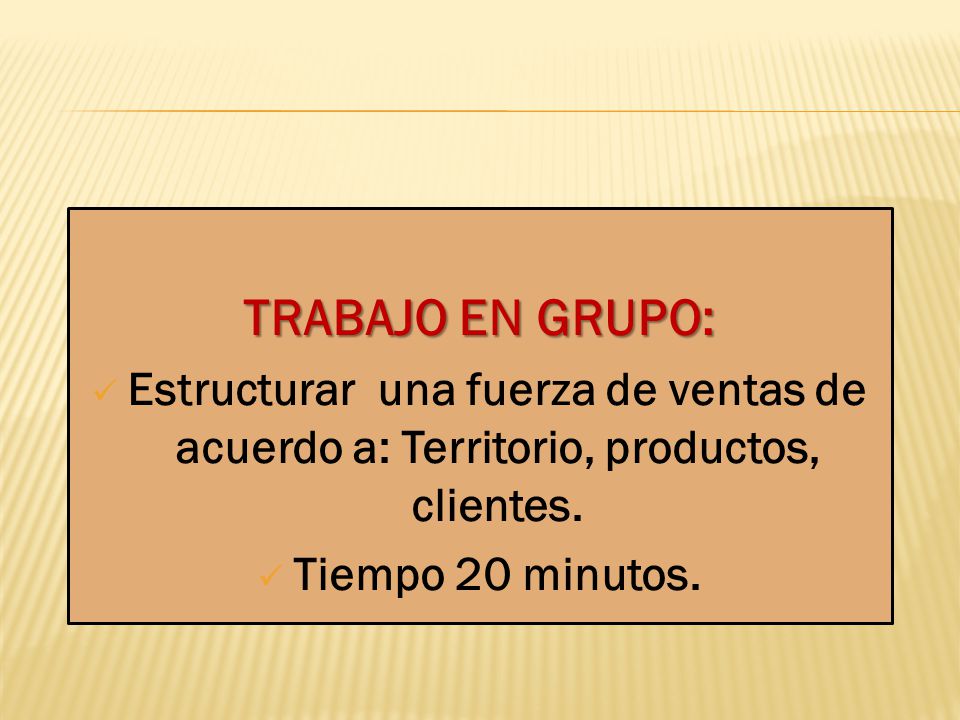 TRABAJO EN GRUPO:

✓ Estructurar una fuerza de ventas de acuerdo a: Territorio, productos, clientes.

✓ Tiempo 20 minutos.